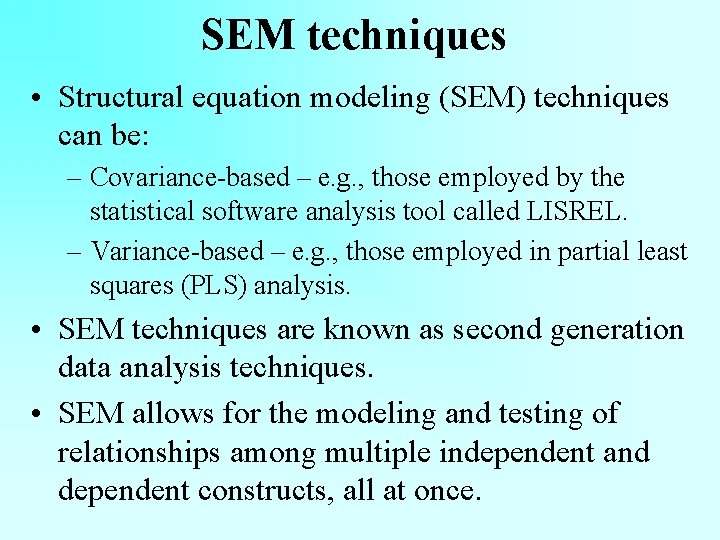 SEM techniques

• Structural equation modeling (SEM) techniques can be:

– Covariance-based – e.g., those employed by the statistical software analysis tool called LISREL.

– Variance-based – e.g., those employed in partial least squares (PLS) analysis.

• SEM techniques are known as second generation data analysis techniques.

• SEM allows for the modeling and testing of relationships among multiple independent and dependent constructs, all at once.